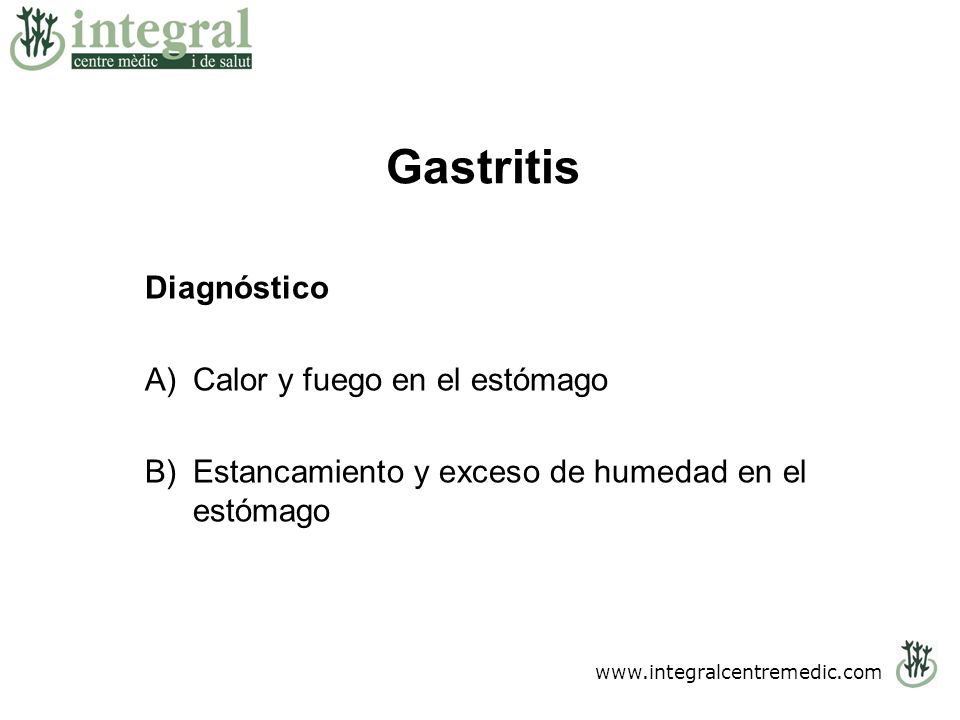 integral
centre mèdic i de salut

Gastritis

Diagnóstico

A) Calor y fuego en el estómago

B) Estancamiento y exceso de humedad en el estómago

www.integralcentremedic.com